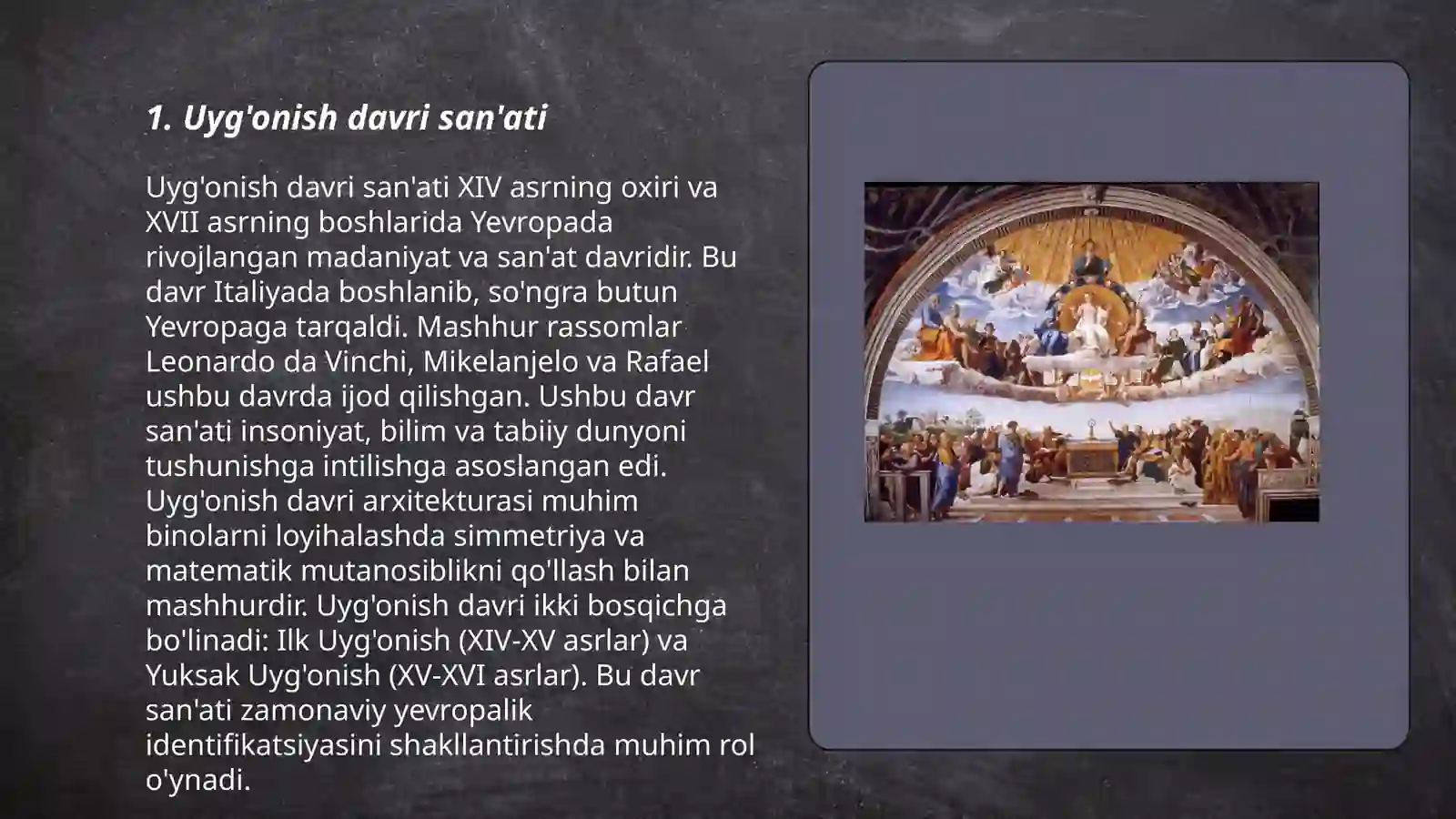 1. Uyg'onish davri san'ati

Uyg'onish davri san'ati XIV asrning oxiri va XVII asrning boshlarida Yevropada rivojlangan madaniyat va san'at davridir. Bu davr Italiyada boshlanib, so'ngra butun Yevropaga tarqaldi. Mashhur rassomlar Leonardo da Vinchi, Mikelanjelo va Rafael ushbu davrda ijod qilishgan. Ushbu davr san'ati insoniyat, bilim va tabiiy dunyoni tushunishga intilishga asoslangan edi. Uyg'onish davri arxitekturasi muhim binolarni loyihalashda simmetriya va matematik mutanosiblikni qo'llash bilan mashhurdir. Uyg'onish davri ikki bosqichga bo'linadi: Ilk Uyg'onish (XIV-XV asrlar) va Yuksak Uyg'onish (XV-XVI asrlar). Bu davr san'ati zamonaviy yevropalik identifikatsiyasini shakllantirishda muhim rol o'ynadi.